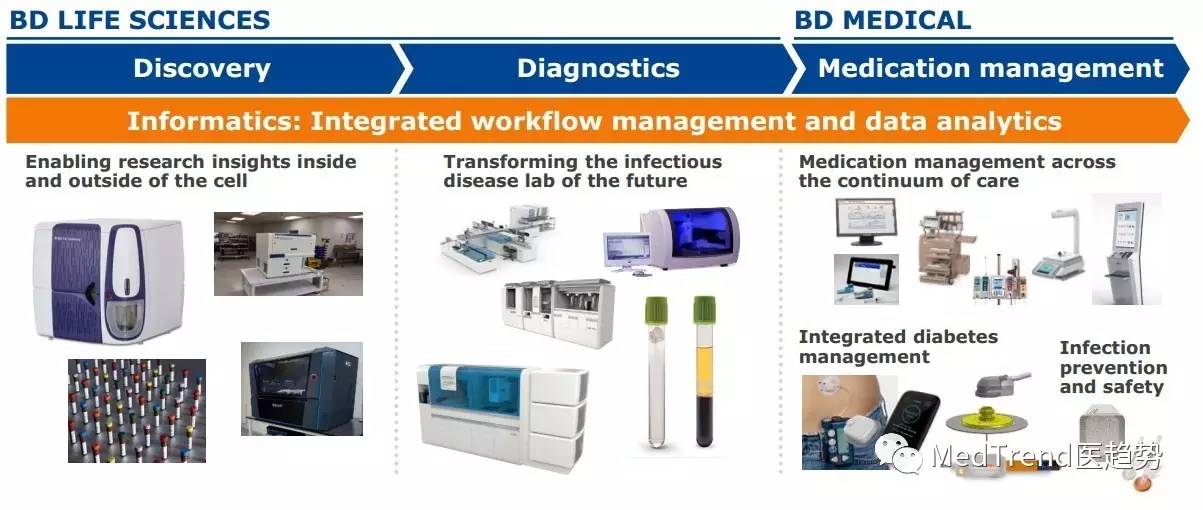 BD LIFE SCIENCES

BD MEDICAL

Discovery

Diagnostics

Medication management

Informatics: Integrated workflow management and data analytics

Enabling research insights inside and outside of the cell

Transforming the infectious disease lab of the future

Medication management across the continuum of care

Integrated diabetes management

Infection prevention and safety

MedTrend医趋势